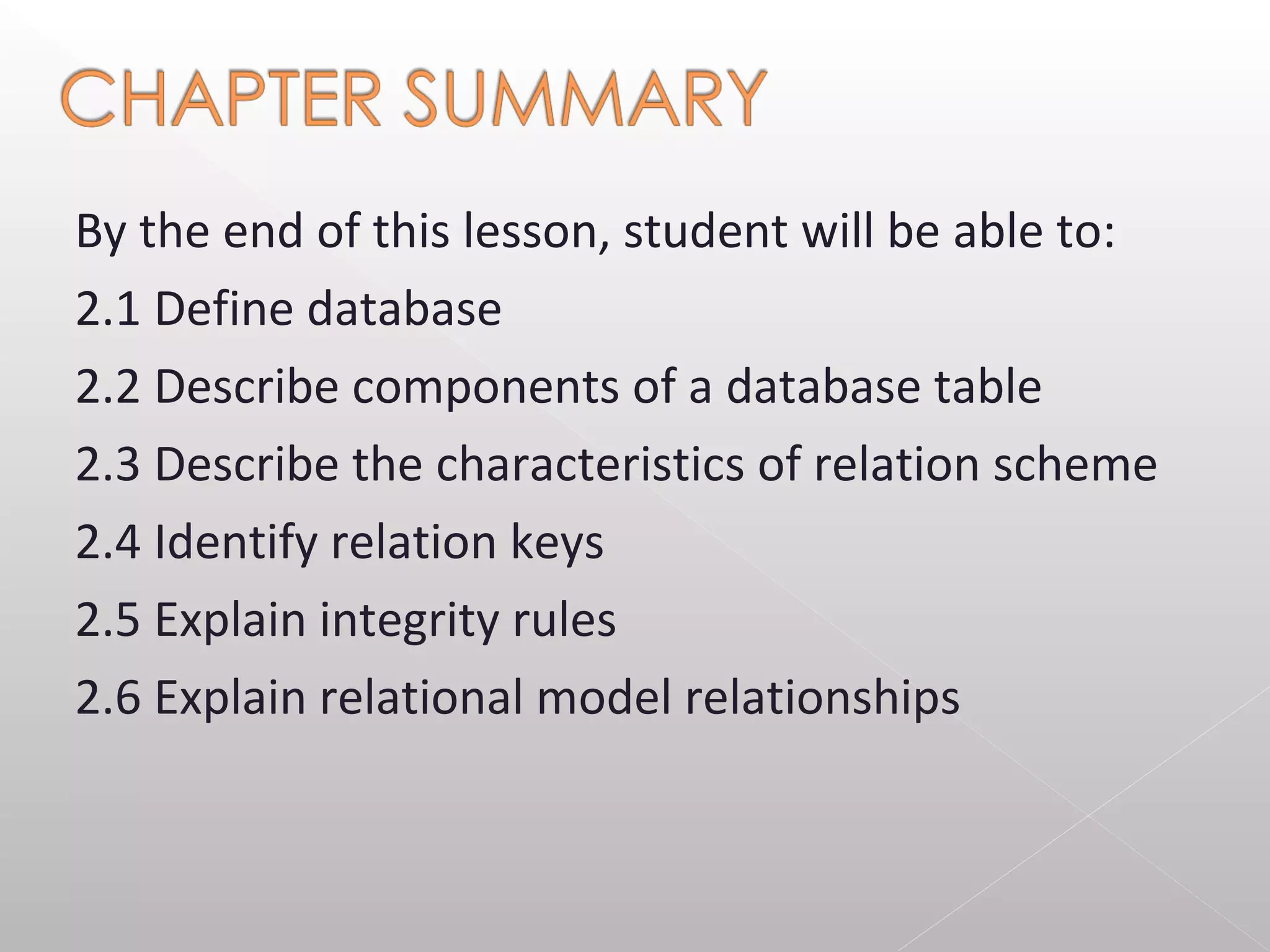 CHAPTER SUMMARY

By the end of this lesson, student will be able to:

2.1 Define database

2.2 Describe components of a database table

2.3 Describe the characteristics of relation scheme

2.4 Identify relation keys

2.5 Explain integrity rules

2.6 Explain relational model relationships